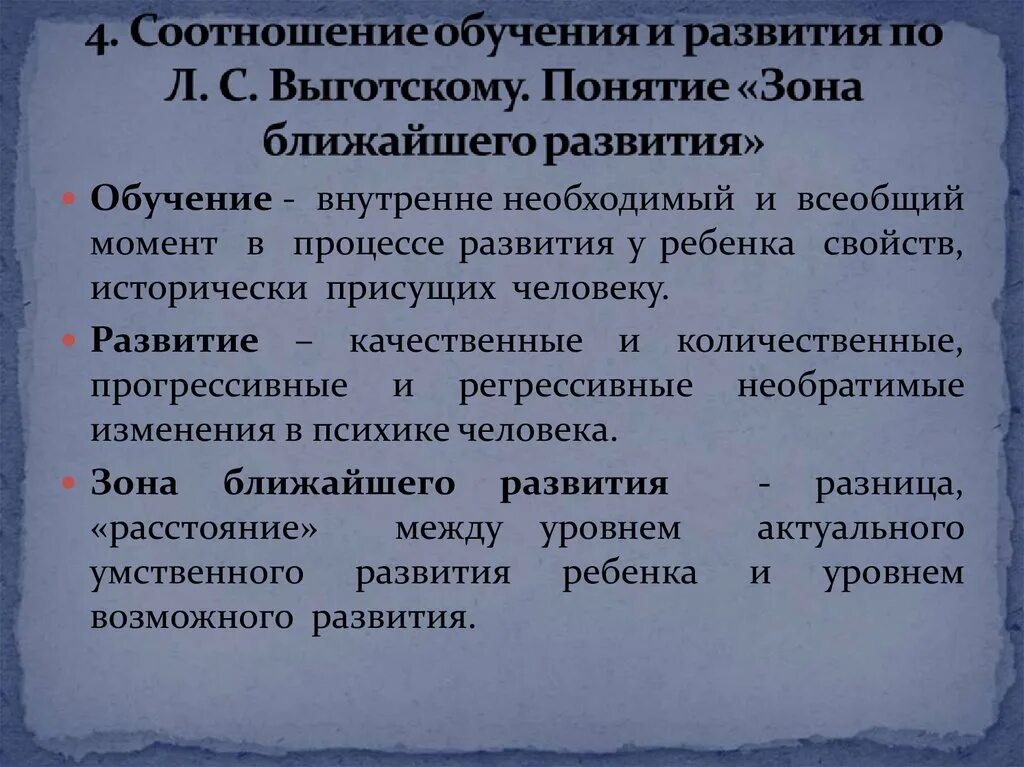 4. Соотношение обучения и развития по Л. С. Выготскому. Понятие «Зона ближайшего развития»

Обучение - внутренне необходимый и всеобщий момент в процессе развития у ребенка свойств, исторически присущих человеку.

Развитие – качественные и количественные, прогрессивные и регрессивные необратимые изменения в психике человека.

Зона ближайшего развития - разница, «расстояние» между уровнем актуального умственного развития ребенка и уровнем возможного развития.